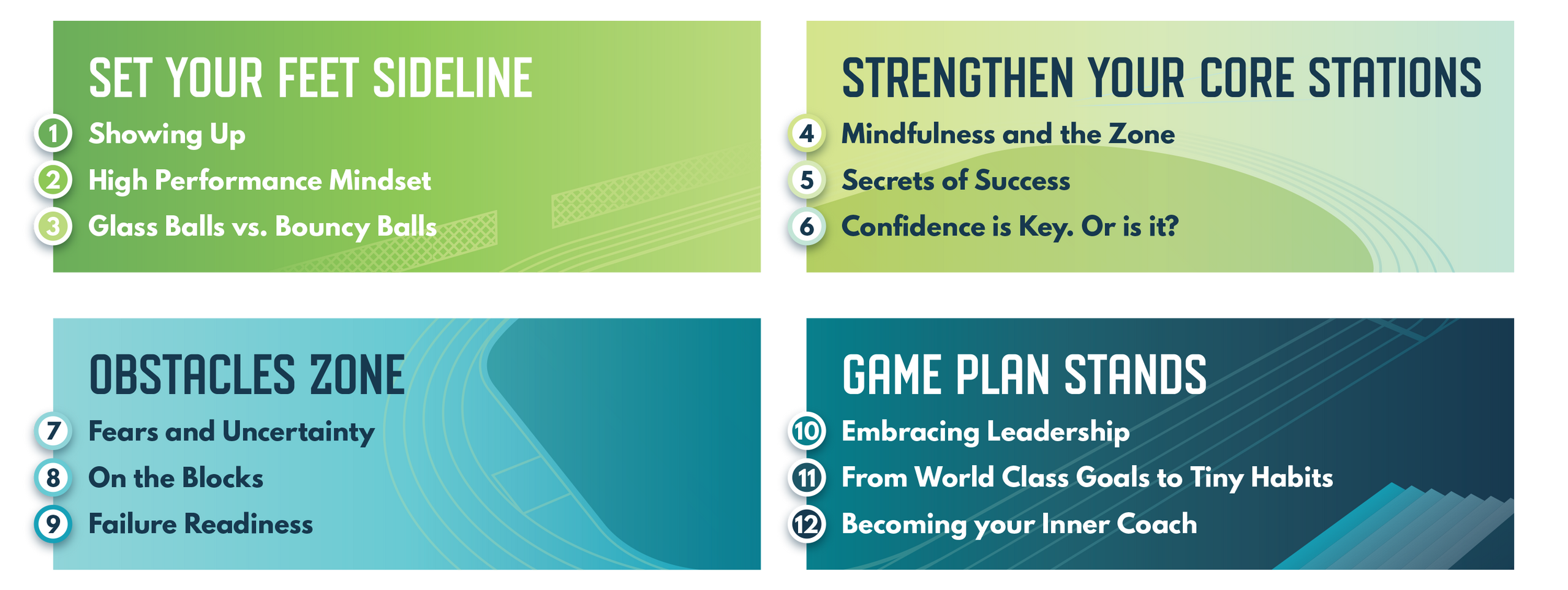 SET YOUR FEET SIDELINE

1 Showing Up
2 High Performance Mindset
3 Glass Balls vs. Bouncy Balls

STRENGTHEN YOUR CORE STATIONS

4 Mindfulness and the Zone
5 Secrets of Success
6 Confidence is Key. Or is it?

OBSTACLES ZONE

7 Fears and Uncertainty
8 On the Blocks
9 Failure Readiness

GAME PLAN STANDS

10 Embracing Leadership
11 From World Class Goals to Tiny Habits
12 Becoming your Inner Coach